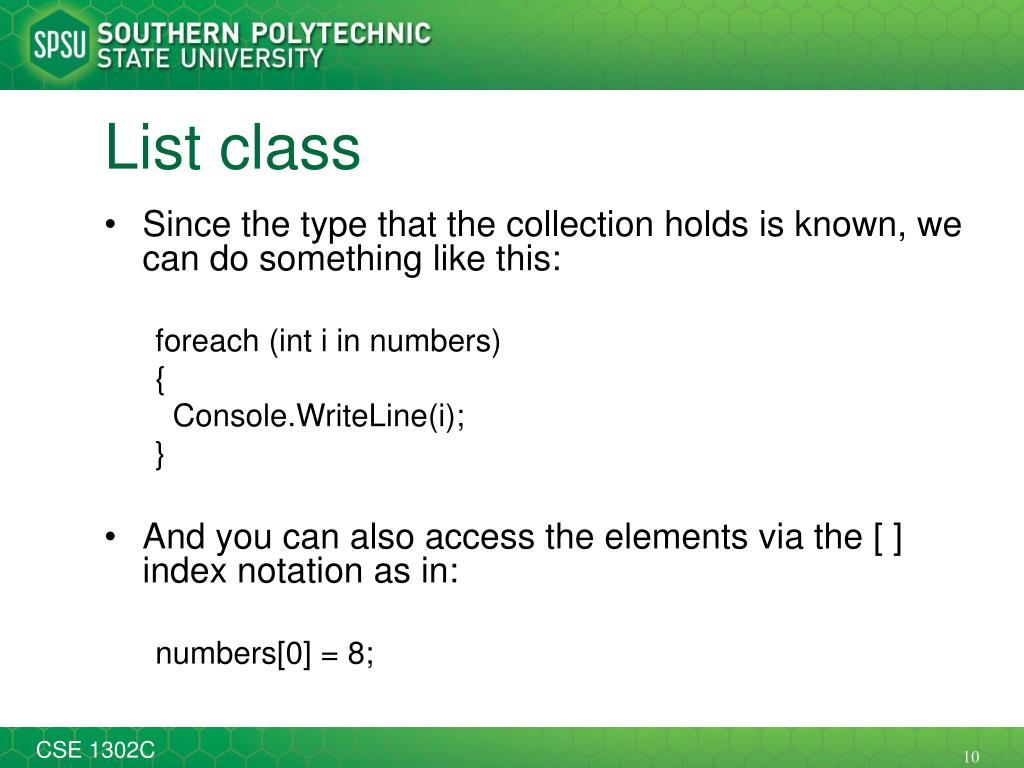 SPSU SOUTHERN POLYTECHNIC STATE UNIVERSITY

List class

• Since the type that the collection holds is known, we can do something like this:

foreach (int i in numbers)
{
  Console.WriteLine(i);
}

• And you can also access the elements via the [ ] index notation as in:

numbers[0] = 8;

CSE 1302C

10